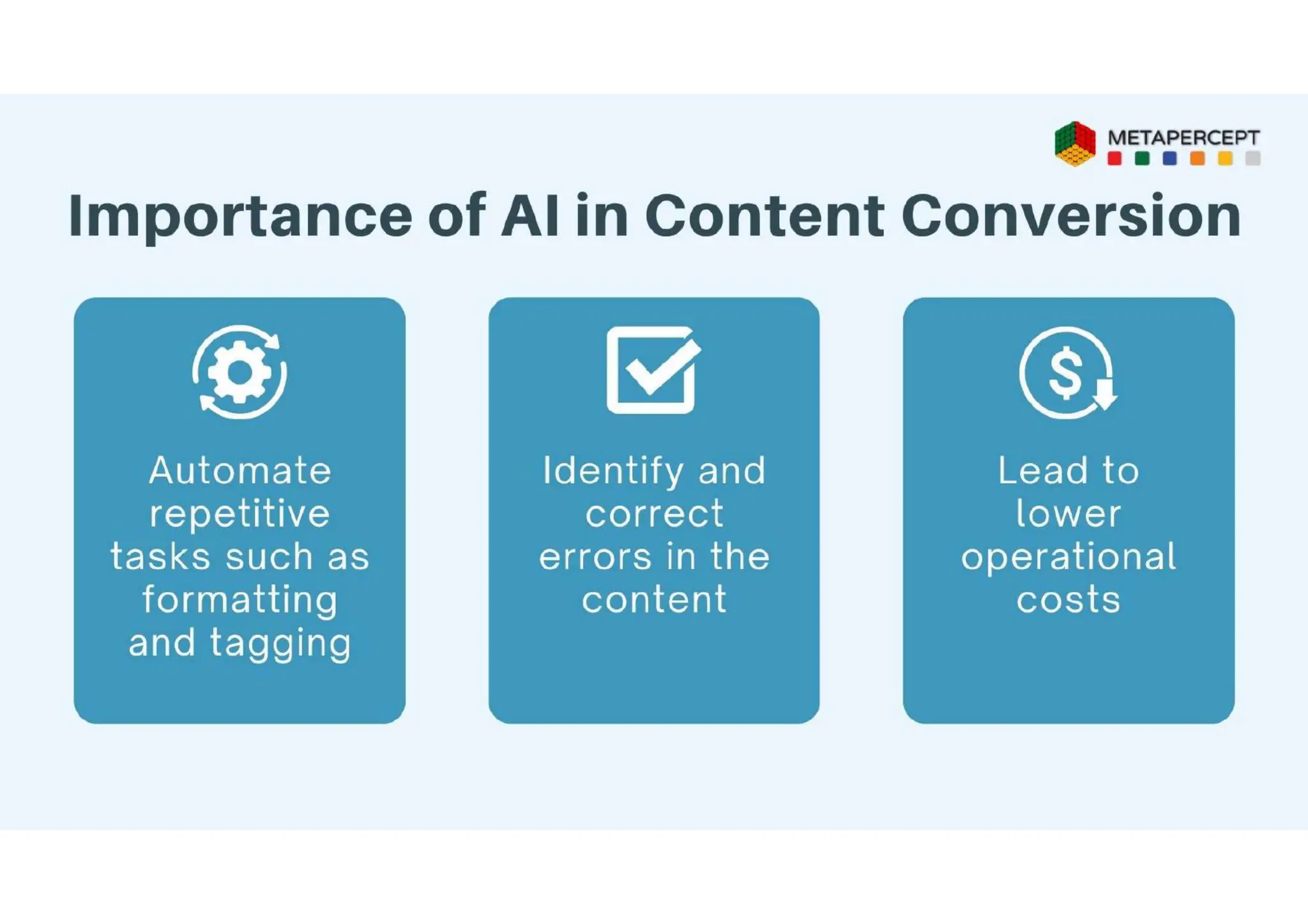 METAPERCEPT

Importance of AI in Content Conversion

Automate repetitive tasks such as formatting and tagging

Identify and correct errors in the content

Lead to lower operational costs